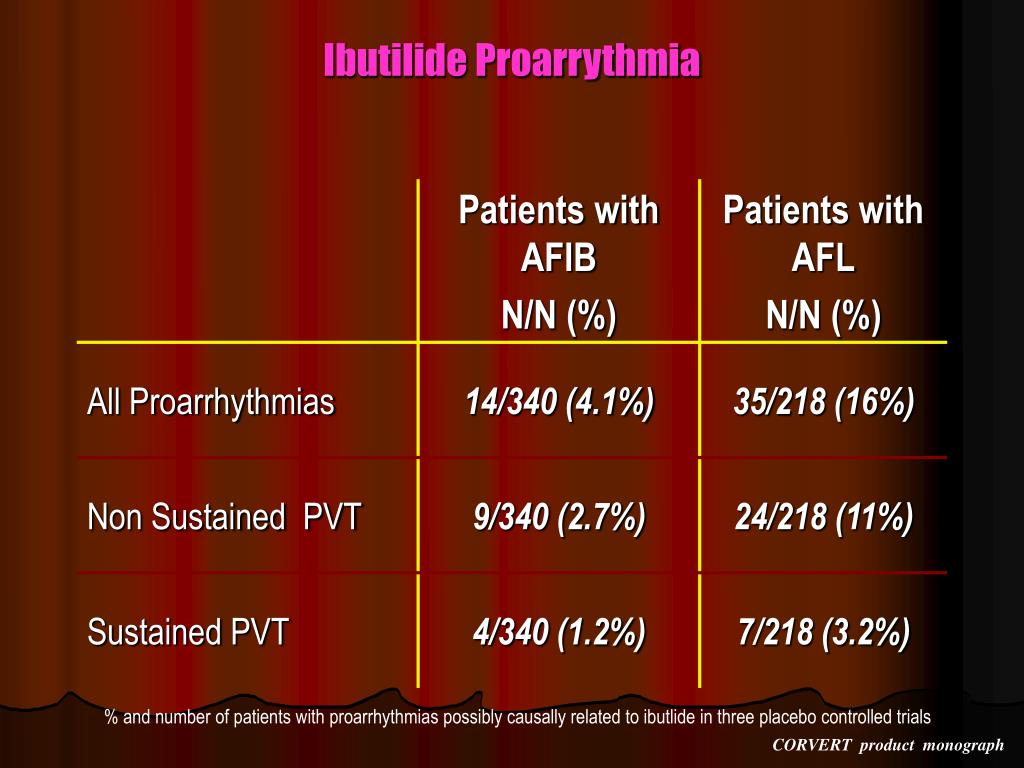 Ibutilide Proarrythmia

| | Patients with AFIB N/N (%) | Patients with AFL N/N (%) |
|---|---|---|
| All Proarrhythmias | 14/340 (4.1%) | 35/218 (16%) |
| Non Sustained PVT | 9/340 (2.7%) | 24/218 (11%) |
| Sustained PVT | 4/340 (1.2%) | 7/218 (3.2%) |

% and number of patients with proarrhythmias possibly causally related to ibutlide in three placebo controlled trials

CORVERT product monograph